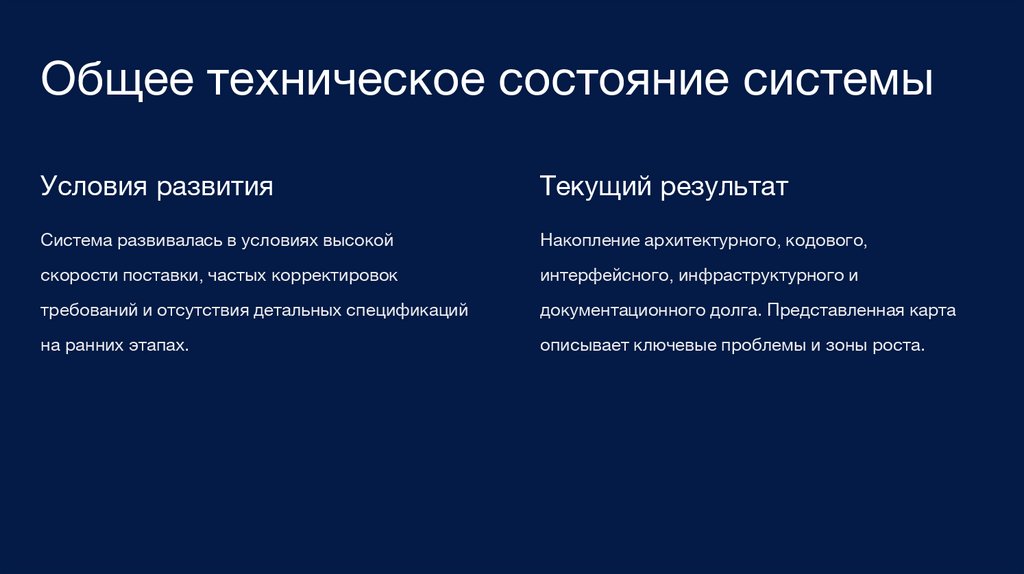 Общее техническое состояние системы

Условия развития

Система развивалась в условиях высокой скорости поставки, частых корректировок требований и отсутствия детальных спецификаций на ранних этапах.

Текущий результат

Накопление архитектурного, кодового, интерфейсного, инфраструктурного и документационного долга. Представленная карта описывает ключевые проблемы и зоны роста.